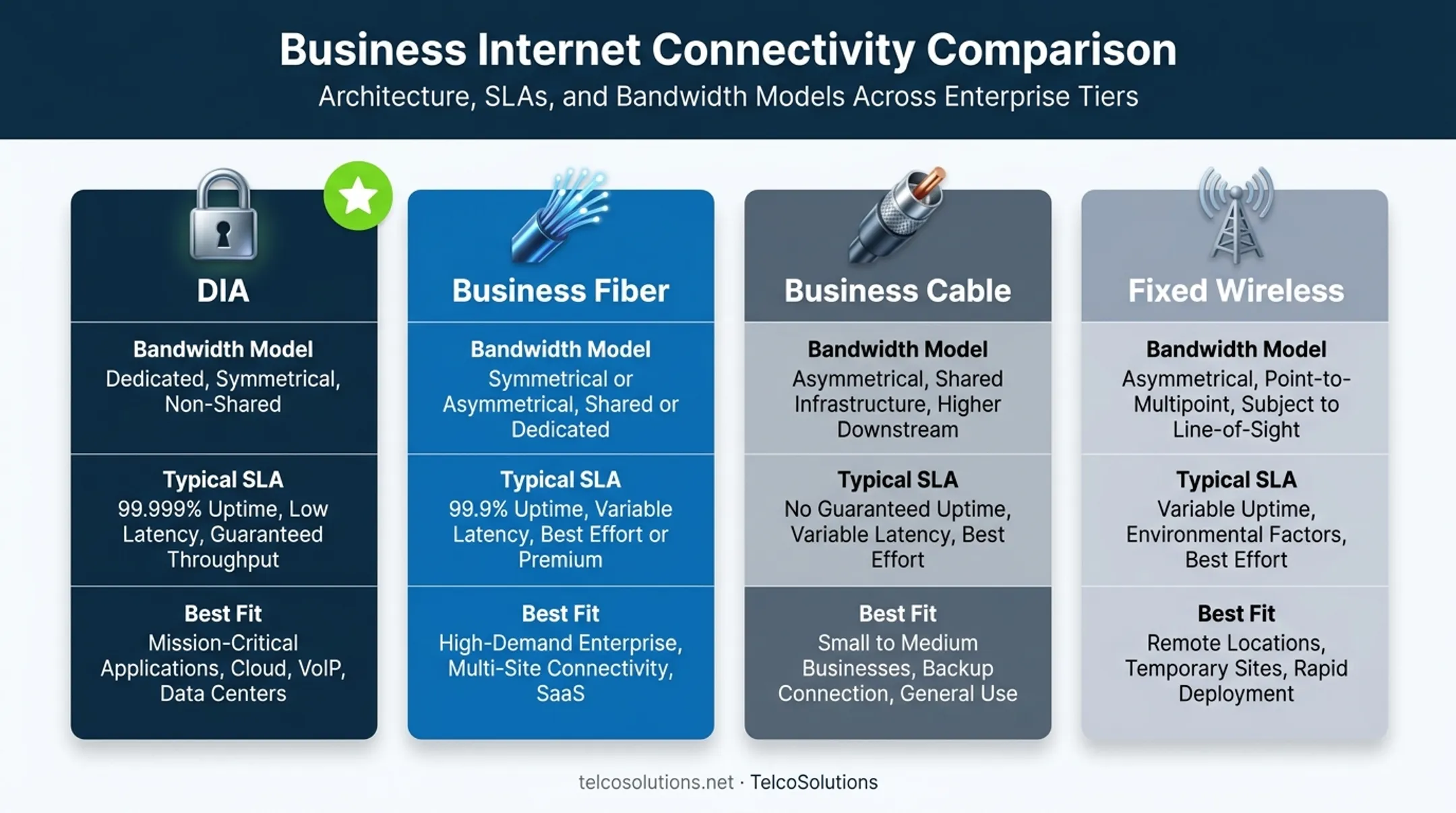 Business Internet Connectivity Comparison

Architecture, SLAs, and Bandwidth Models Across Enterprise Tiers

DIA

Bandwidth Model
Dedicated, Symmetrical, Non-Shared

Typical SLA
99.999% Uptime, Low Latency, Guaranteed Throughput

Best Fit
Mission-Critical Applications, Cloud, VoIP, Data Centers

Business Fiber

Bandwidth Model
Symmetrical or Asymmetrical, Shared or Dedicated

Typical SLA
99.9% Uptime, Variable Latency, Best Effort or Premium

Best Fit
High-Demand Enterprise, Multi-Site Connectivity, SaaS

Business Cable

Bandwidth Model
Asymmetrical, Shared Infrastructure, Higher Downstream

Typical SLA
No Guaranteed Uptime, Variable Latency, Best Effort

Best Fit
Small to Medium Businesses, Backup Connection, General Use

Fixed Wireless

Bandwidth Model
Asymmetrical, Point-to-Multipoint, Subject to Line-of-Sight

Typical SLA
Variable Uptime, Environmental Factors, Best Effort

Best Fit
Remote Locations, Temporary Sites, Rapid Deployment

telcosolutions.net · TelcoSolutions